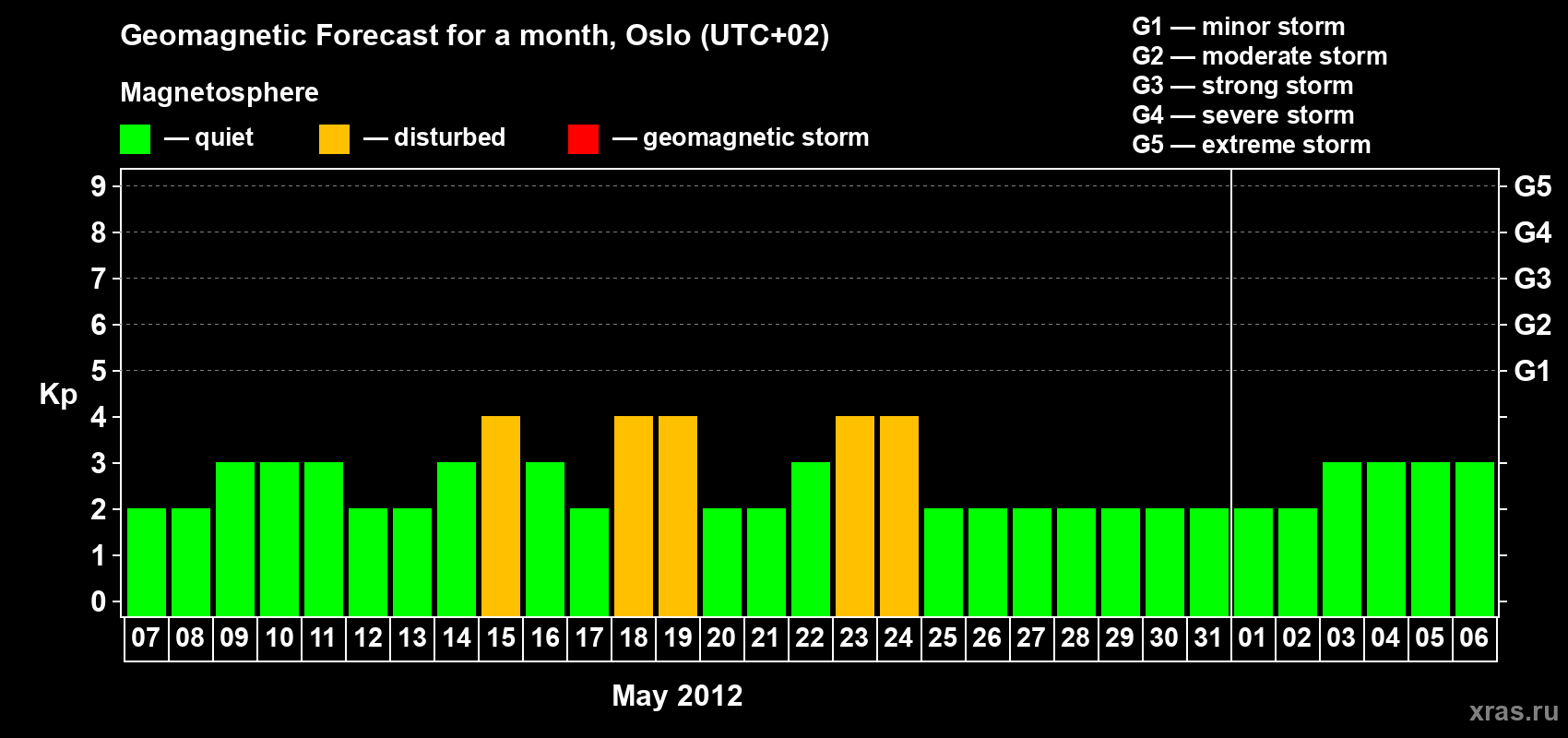 Geomagnetic Forecast for a month, Oslo (UTC+02)

Magnetosphere

— quiet — disturbed — geomagnetic storm

G1 — minor storm
G2 — moderate storm
G3 — strong storm
G4 — severe storm
G5 — extreme storm

Kp

9
8
7
6
5
4
3
2
1
0

G5
G4
G3
G2
G1

07 08 09 10 11 12 13 14 15 16 17 18 19 20 21 22 23 24 25 26 27 28 29 30 31 01 02 03 04 05 06

May 2012

xras.ru